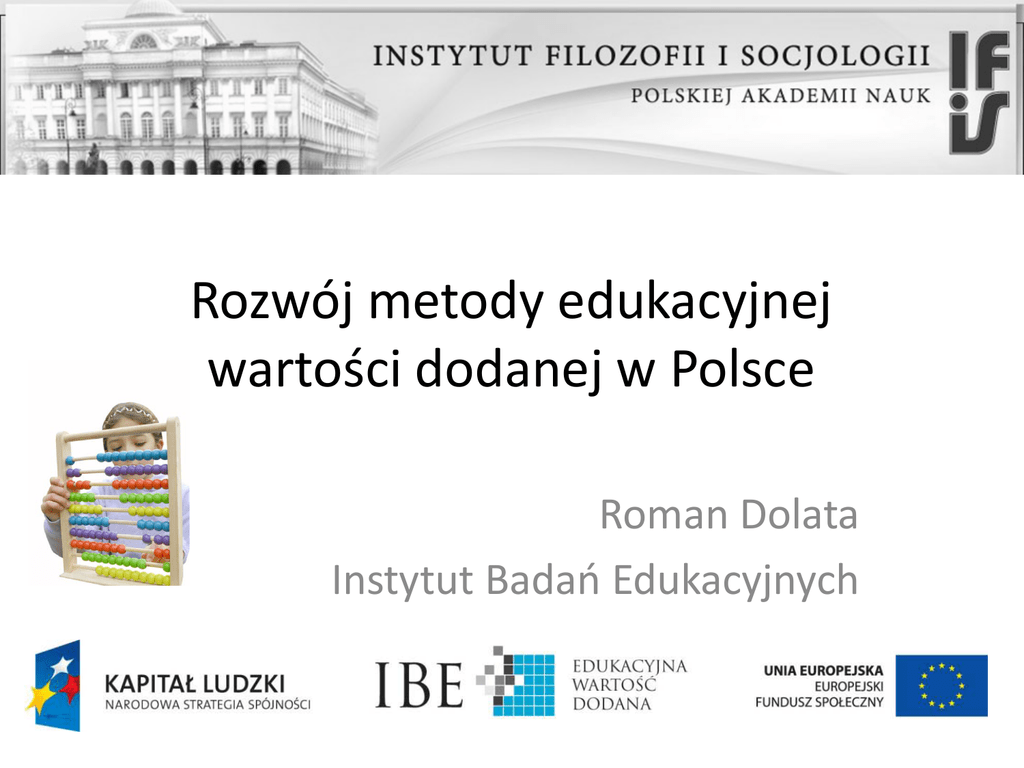 INSTYTUT FILOZOFII I SOCJOLOGII
POLSKIEJ AKADEMII NAUK

IFiS

Rozwój metody edukacyjnej wartości dodanej w Polsce

Roman Dolata
Instytut Badań Edukacyjnych

KAPITAŁ LUDZKI
NARODOWA STRATEGIA SPÓJNOŚCI

IBE

EDUKACYJNA
WARTOŚĆ
DODANA

UNIA EUROPEJSKA
EUROPEJSKI
FUNDUSZ SPOŁECZNY